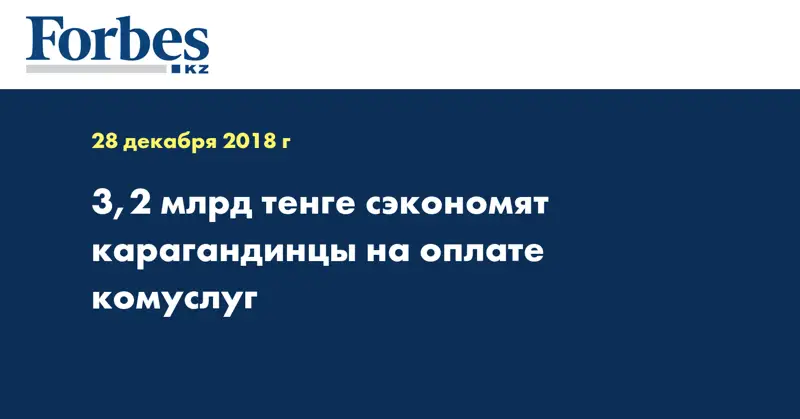 Forbes
KZ

28 декабря 2018 г

3,2 млрд тенге сэкономят карагандинцы на оплате комуслуг